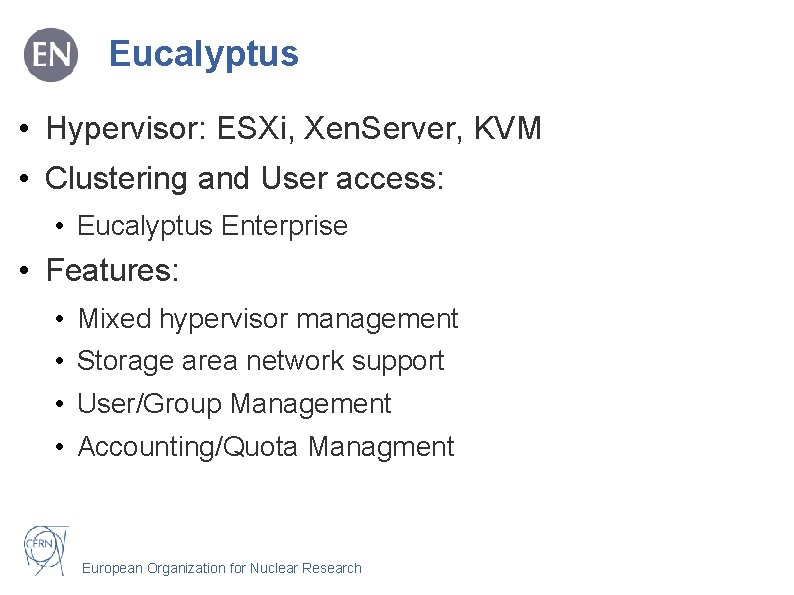 EN

Eucalyptus

• Hypervisor: ESXi, XenServer, KVM
• Clustering and User access:
  • Eucalyptus Enterprise
• Features:
  • Mixed hypervisor management
  • Storage area network support
  • User/Group Management
  • Accounting/Quota Managment

CERN

European Organization for Nuclear Research